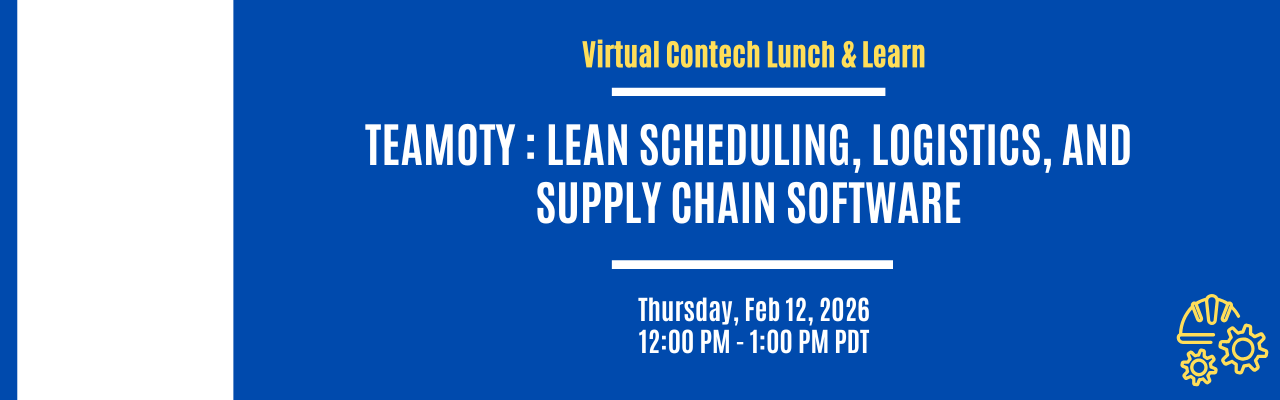 Virtual Contech Lunch & Learn

TEAMOTY : LEAN SCHEDULING, LOGISTICS, AND SUPPLY CHAIN SOFTWARE

Thursday, Feb 12, 2026
12:00 PM - 1:00 PM PDT